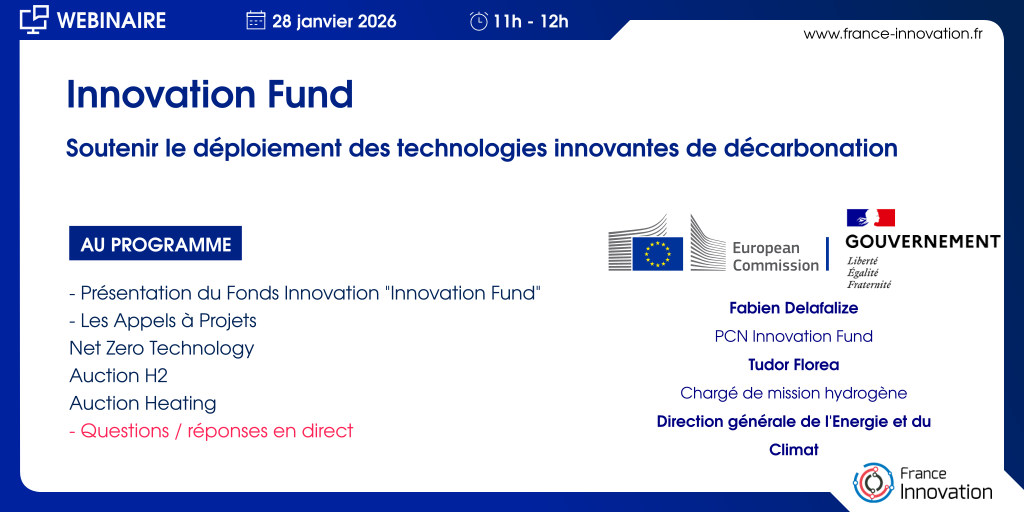 WEBINAIRE 28 janvier 2026 11h - 12h

www.france-innovation.fr

Innovation Fund

Soutenir le déploiement des technologies innovantes de décarbonation

AU PROGRAMME

- Présentation du Fonds Innovation "Innovation Fund"
- Les Appels à Projets
Net Zero Technology
Auction H2
Auction Heating
- Questions / réponses en direct

European Commission

GOUVERNEMENT
Liberté
Égalité
Fraternité

Fabien Delafalize
PCN Innovation Fund
Tudor Florea
Chargé de mission hydrogène
Direction générale de l'Energie et du Climat

France Innovation